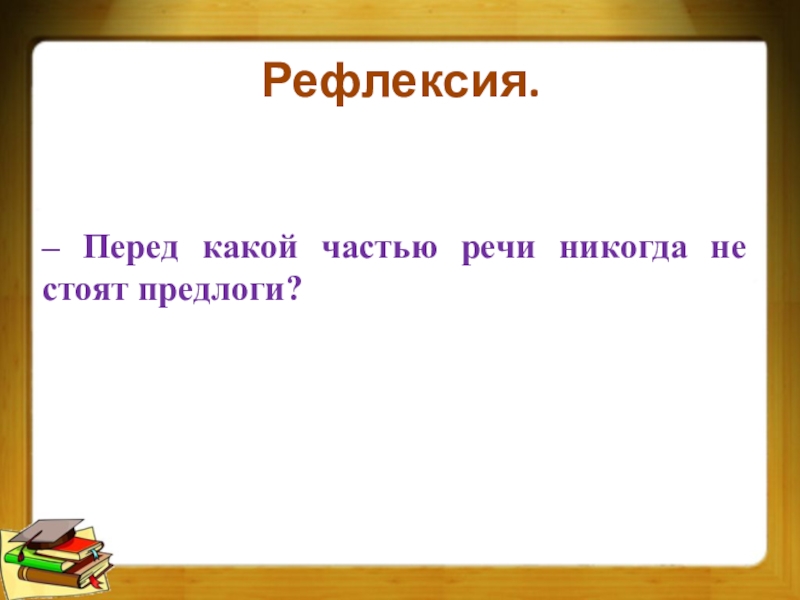 Рефлексия.

– Перед какой частью речи никогда не стоят предлоги?